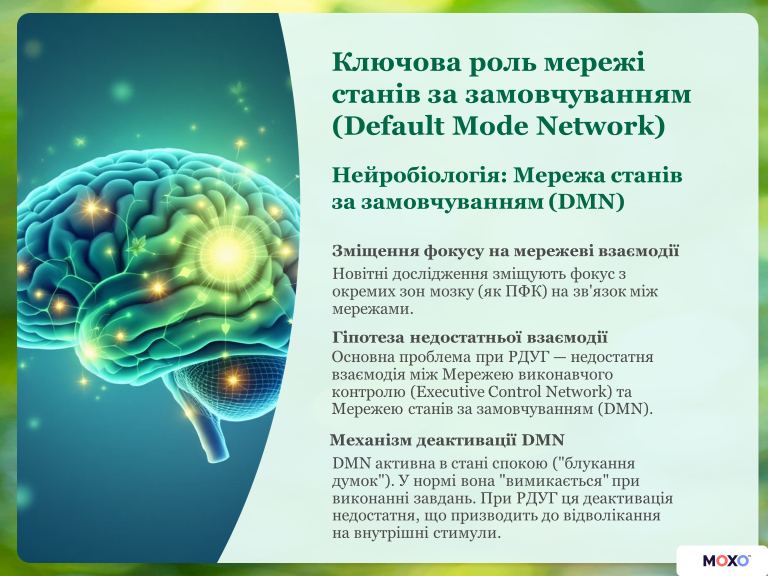 Ключова роль мережі станів за замовчуванням (Default Mode Network)

Нейробіологія: Мережа станів за замовчуванням (DMN)

Зміщення фокусу на мережеві взаємодії

Новітні дослідження зміщують фокус з окремих зон мозку (як ПФК) на зв'язок між мережами.

Гіпотеза недостатньої взаємодії

Основна проблема при РДУГ — недостатня взаємодія між Мережею виконавчого контролю (Executive Control Network) та Мережею станів за замовчуванням (DMN).

Механізм деактивації DMN

DMN активна в стані спокою ("блукання думок"). У нормі вона "вимикається" при виконанні завдань. При РДУГ ця деактивація недостатня, що призводить до відволікання на внутрішні стимули.

MOXO